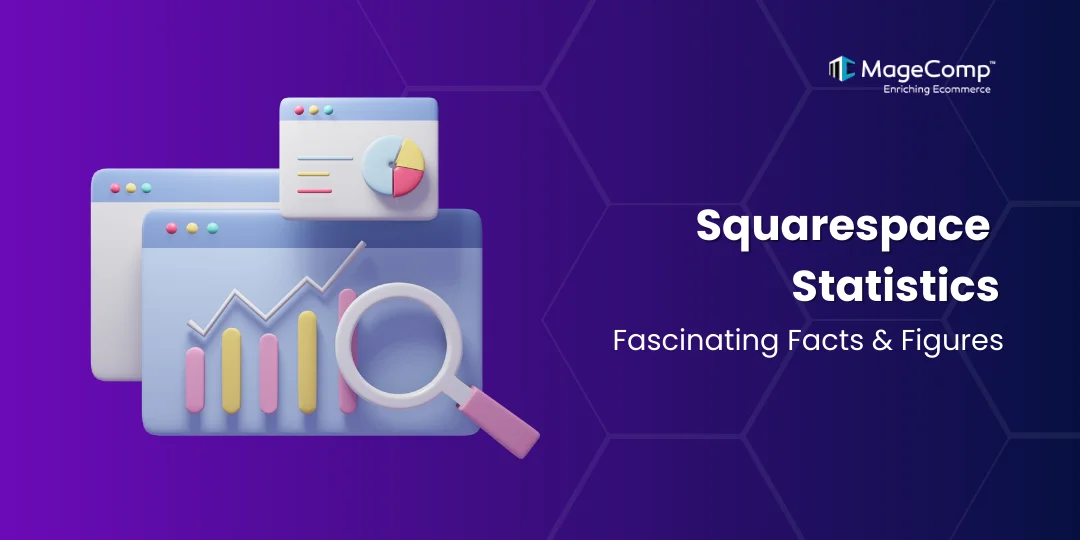 MageComp™
Enriching Ecommerce

Squarespace Statistics

Fascinating Facts & Figures